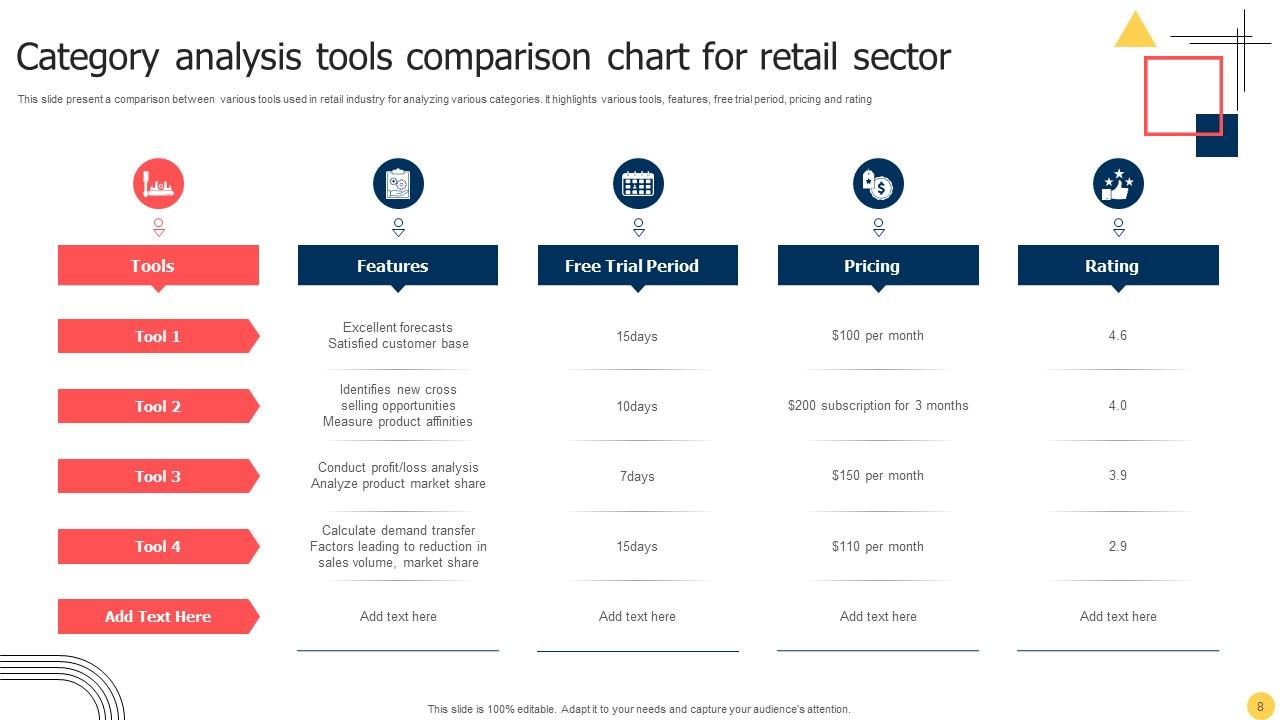 Category analysis tools comparison chart for retail sector

This slide present a comparison between various tools used in retail industry for analyzing various categories. It highlights various tools, features, free trial period, pricing and rating

| Tools | Features | Free Trial Period | Pricing | Rating |
|---|---|---|---|---|
| Tool 1 | Excellent forecasts Satisfied customer base | 15days | \$100 per month | 4.6 |
| Tool 2 | Identifies new cross selling opportunities Measure product affinities | 10days | \$200 subscription for 3 months | 4.0 |
| Tool 3 | Conduct profit/loss analysis Analyze product market share | 7days | \$150 per month | 3.9 |
| Tool 4 | Calculate demand transfer Factors leading to reduction in sales volume, market share | 15days | \$110 per month | 2.9 |
| Add Text Here | Add text here | Add text here | Add text here | Add text here |

This slide is 100% editable. Adapt it to your needs and capture your audience's attention.

8